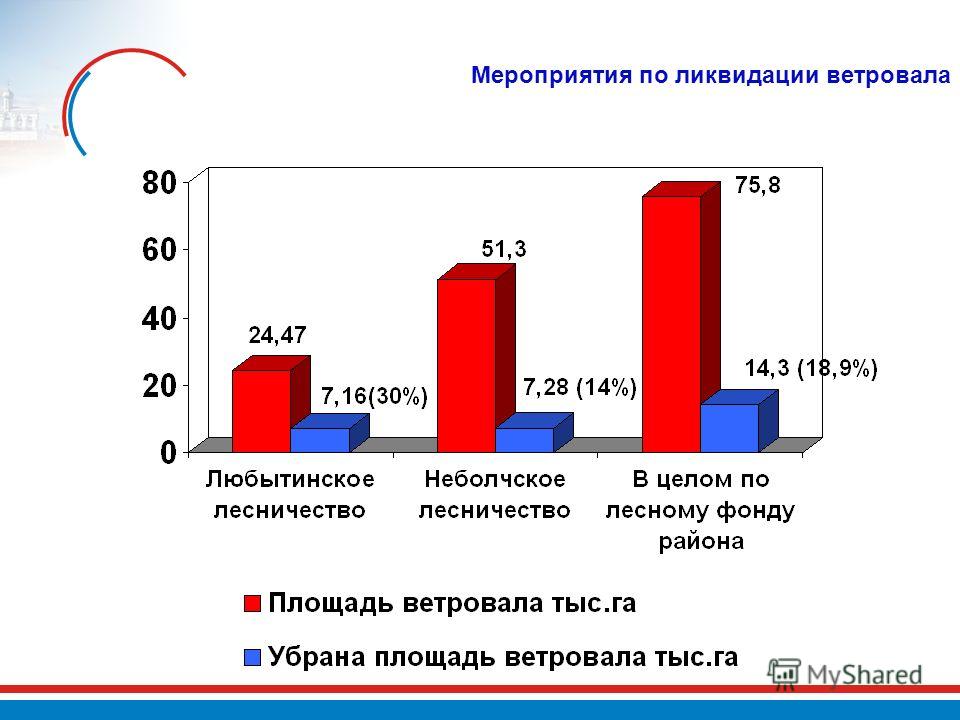 Мероприятия по ликвидации ветровала

80
60
40
20
0

24,47
7,16(30%)
51,3
7,28 (14%)
75,8
14,3 (18,9%)

Любытинское лесничество
Неболчское лесничество
В целом по лесному фонду района

Площадь ветровала тыс.га
Убрана площадь ветровала тыс.га

MyShared